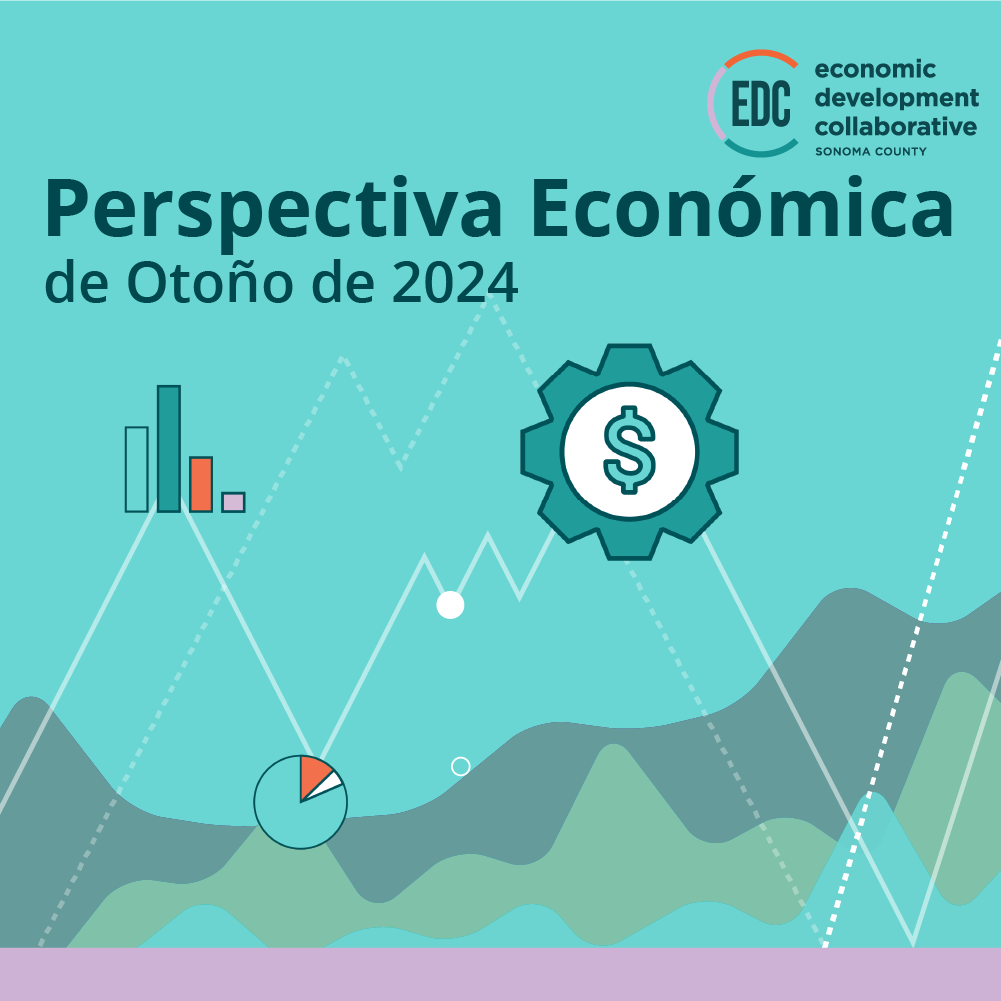 EDC economic development collaborative SONOMA COUNTY

Perspectiva Económica de Otoño de 2024

$